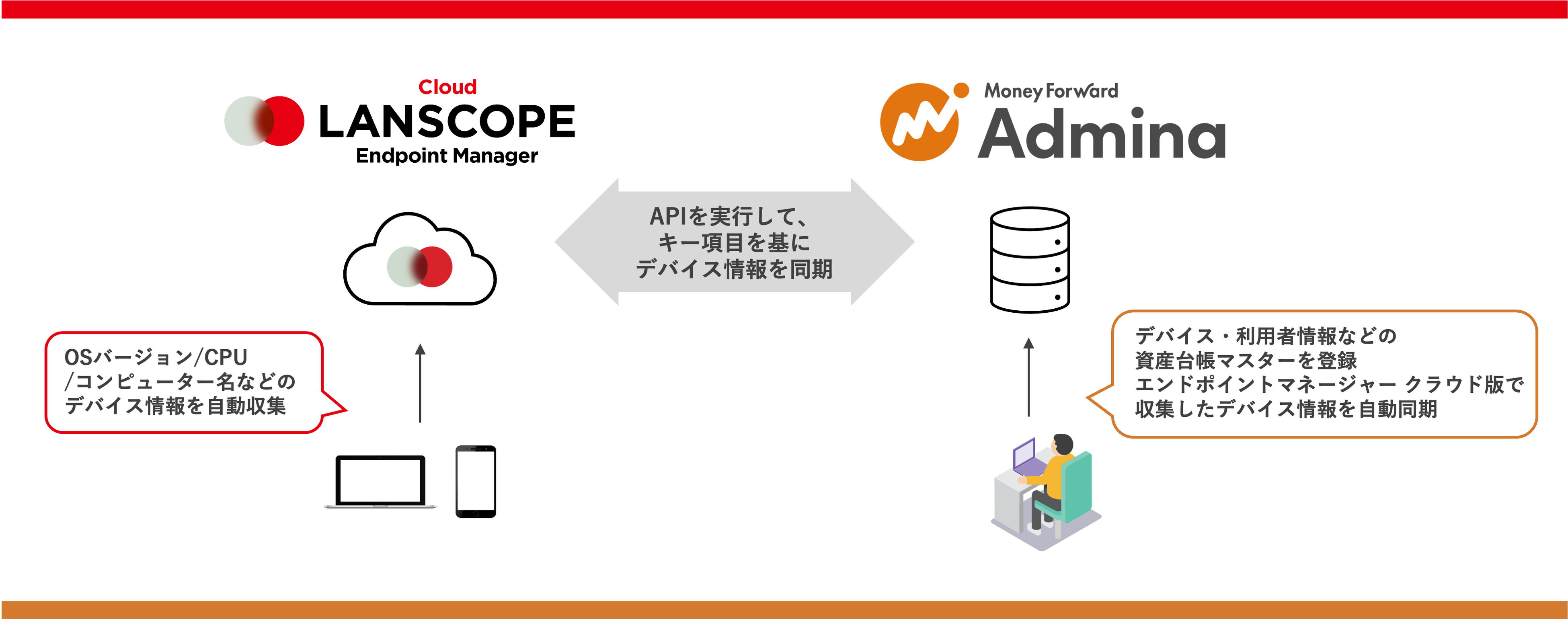 Cloud
LANSCOPE
Endpoint Manager

Money Forward
Admina

APIを実行して、
キー項目を基に
デバイス情報を同期

OSバージョン/CPU
/コンピューター名などの
デバイス情報を自動収集

デバイス・利用者情報などの
資産台帳マスターを登録
エンドポイントマネージャー クラウド版で
収集したデバイス情報を自動同期